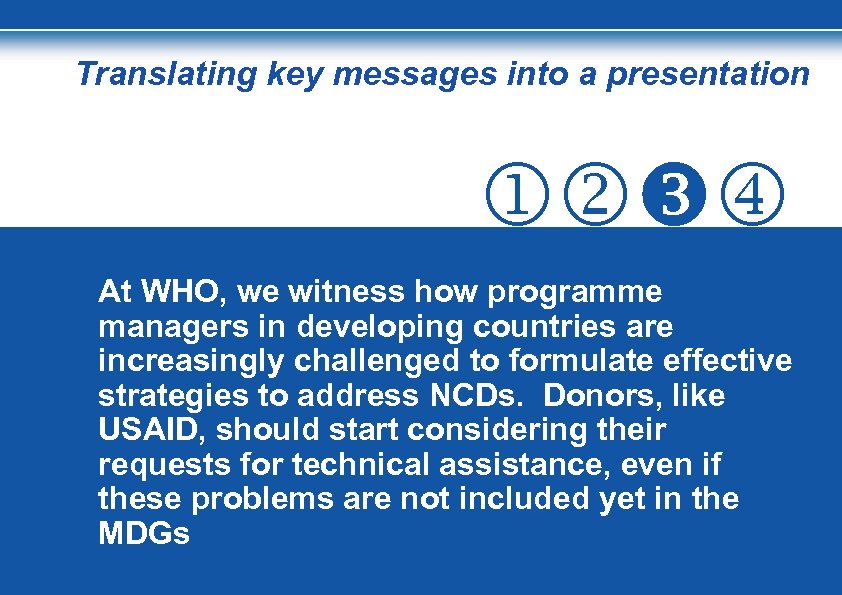 Translating key messages into a presentation

① ② ③ ④

At WHO, we witness how programme managers in developing countries are increasingly challenged to formulate effective strategies to address NCDs. Donors, like USAID, should start considering their requests for technical assistance, even if these problems are not included yet in the MDGs